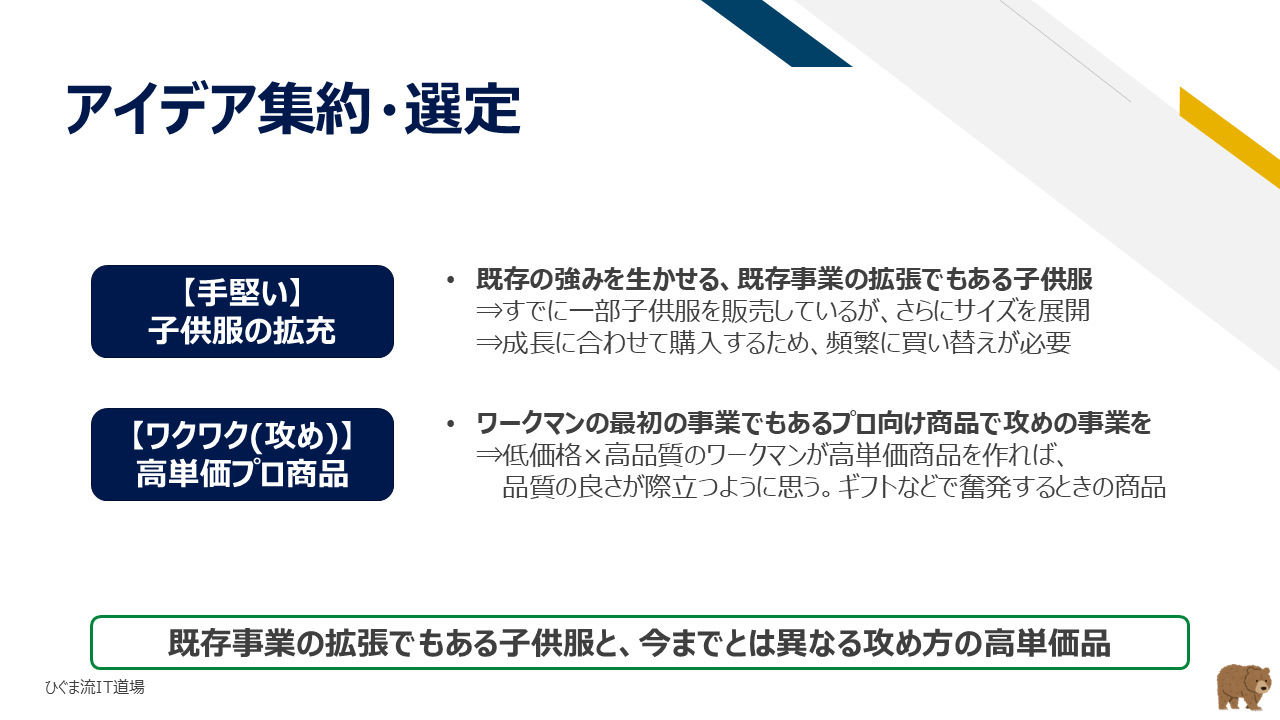 アイデア集約・選定

【手堅い】
子供服の拡充

• 既存の強みを生かせる、既存事業の拡張でもある子供服
⇒すでに一部子供服を販売しているが、さらにサイズを展開
⇒成長に合わせて購入するため、頻繁に買い替えが必要

【ワクワク(攻め)】
高単価プロ商品

• ワークマンの最初の事業でもあるプロ向け商品で攻めの事業を
⇒低価格×高品質のワークマンが高単価商品を作れば、
品質の良さが際立つように思う。ギフトなどで奮発するときの商品

既存事業の拡張でもある子供服と、今までとは異なる攻め方の高単価品

ひぐま流IT道場